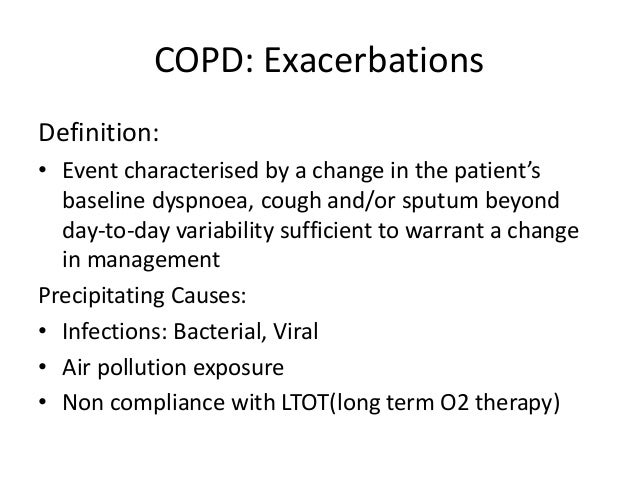 COPD: Exacerbations

Definition:

• Event characterised by a change in the patient's baseline dyspnoea, cough and/or sputum beyond day-to-day variability sufficient to warrant a change in management

Precipitating Causes:

• Infections: Bacterial, Viral
• Air pollution exposure
• Non compliance with LTOT(long term O2 therapy)